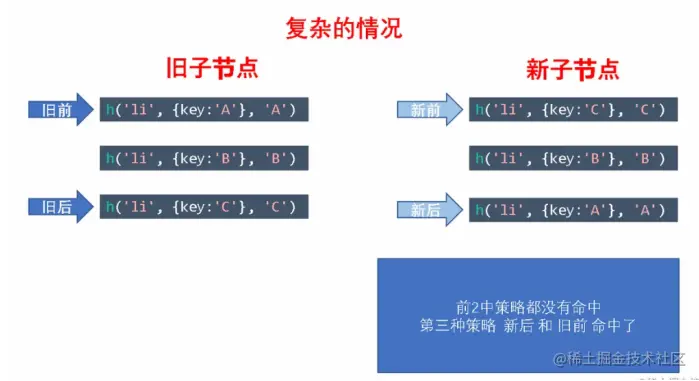 复杂的情况

旧子节点

旧前 h('li', {key:'A'}, 'A')

h('li', {key:'B'}, 'B')

旧后 h('li', {key:'C'}, 'C')

新子节点

新前 h('li', {key:'C'}, 'C')

h('li', {key:'B'}, 'B')

新后 h('li', {key:'A'}, 'A')

前2中策略都没有命中
第三种策略 新后 和 旧前 命中了

@稀土掘金技术社区